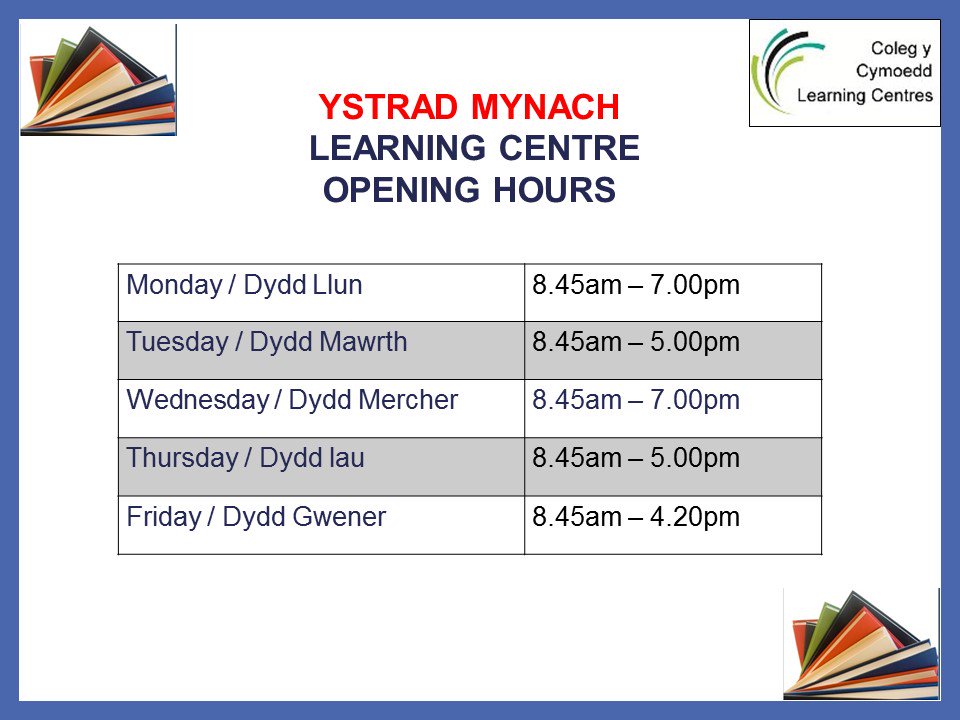 Coleg y Cymoedd Learning Centres

YSTRAD MYNACH
LEARNING CENTRE
OPENING HOURS

| Monday / Dydd Llun | 8.45am – 7.00pm |
|---|---|
| Tuesday / Dydd Mawrth | 8.45am – 5.00pm |
| Wednesday / Dydd Mercher | 8.45am – 7.00pm |
| Thursday / Dydd Iau | 8.45am – 5.00pm |
| Friday / Dydd Gwener | 8.45am – 4.20pm |